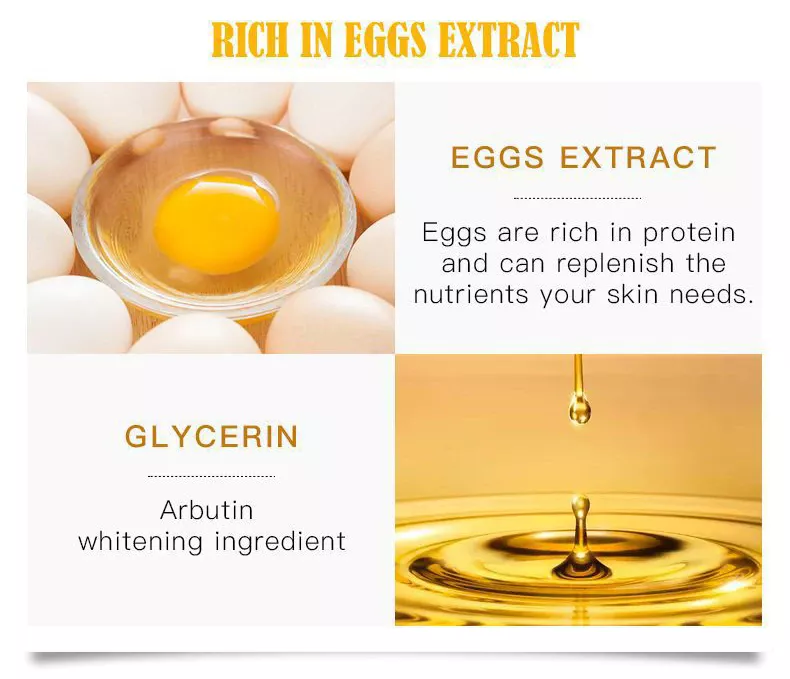 RICH IN EGGS EXTRACT

EGGS EXTRACT

Eggs are rich in protein and can replenish the nutrients your skin needs.

GLYCERIN

Arbutin whitening ingredient